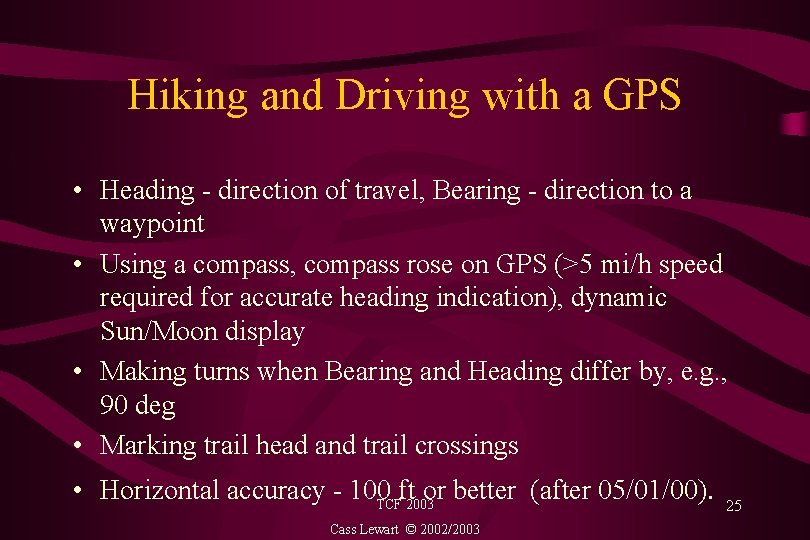 Hiking and Driving with a GPS

• Heading - direction of travel, Bearing - direction to a waypoint

• Using a compass, compass rose on GPS (>5 mi/h speed required for accurate heading indication), dynamic Sun/Moon display

• Making turns when Bearing and Heading differ by, e.g., 90 deg

• Marking trail head and trail crossings

• Horizontal accuracy - 100 ft or better (after 05/01/00).

TCF 2003

25

Cass Lewart © 2002/2003